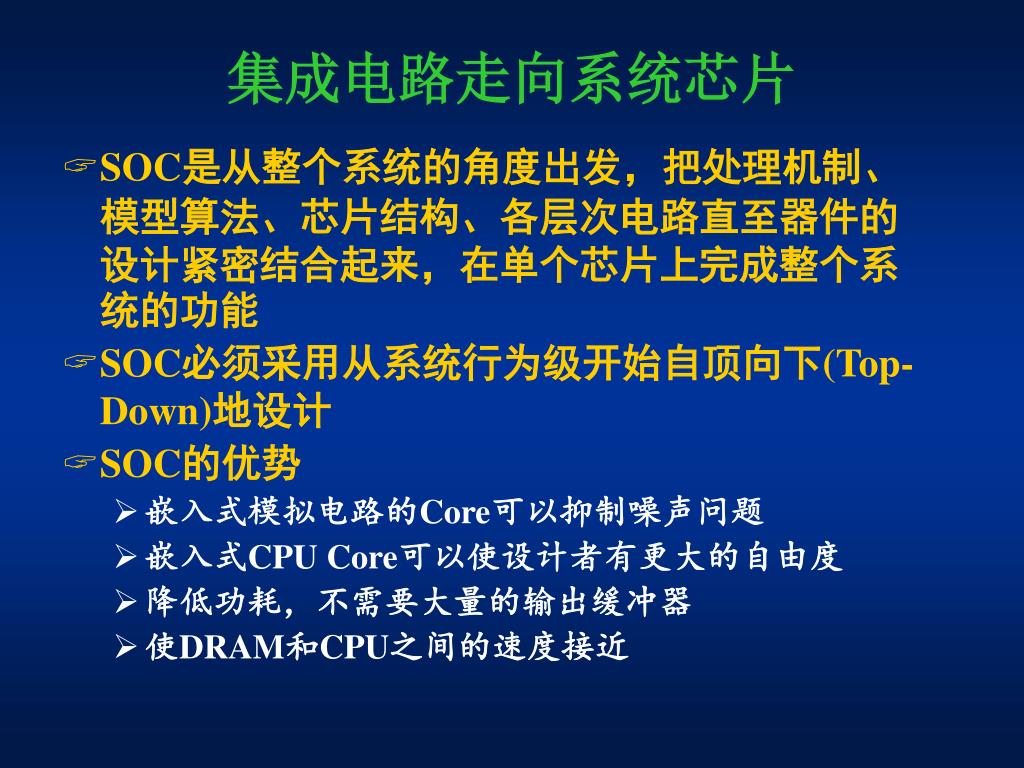 集成电路走向系统芯片

☞SOC是从整个系统的角度出发，把处理机制、模型算法、芯片结构、各层次电路直至器件的设计紧密结合起来，在单个芯片上完成整个系统的功能

☞SOC必须采用从系统行为级开始自顶向下(Top-Down)地设计

☞SOC的优势

➢嵌入式模拟电路的Core可以抑制噪声问题

➢嵌入式CPU Core可以使设计者有更大的自由度

➢降低功耗，不需要大量的输出缓冲器

➢使DRAM和CPU之间的速度接近